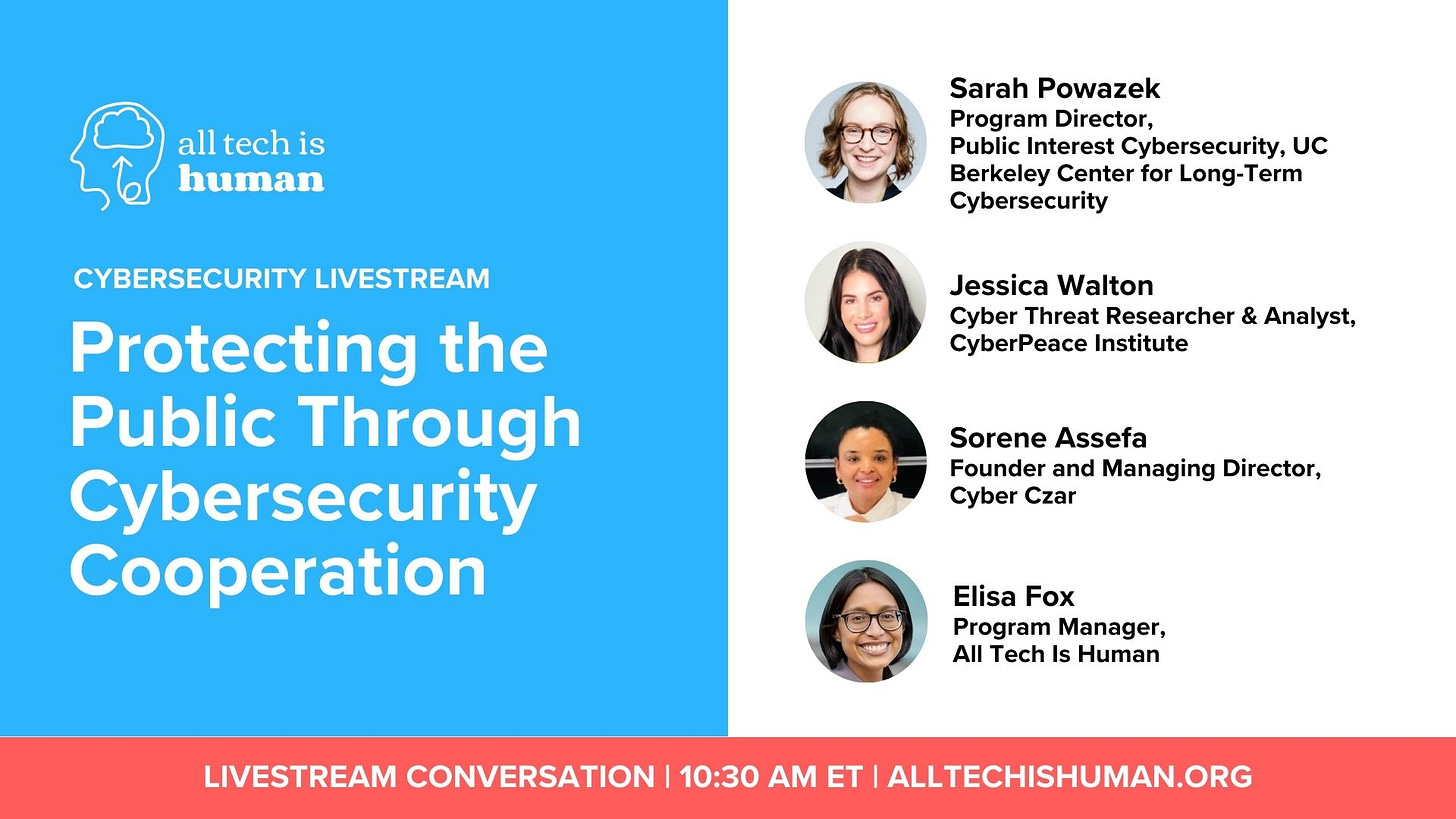 all tech is human

CYBERSECURITY LIVESTREAM

Protecting the Public Through Cybersecurity Cooperation

Sarah Powazek
Program Director, Public Interest Cybersecurity, UC Berkeley Center for Long-Term Cybersecurity

Jessica Walton
Cyber Threat Researcher & Analyst, CyberPeace Institute

Sorene Assefa
Founder and Managing Director, Cyber Czar

Elisa Fox
Program Manager, All Tech Is Human

LIVESTREAM CONVERSATION | 10:30 AM ET | ALLTECHISHUMAN.ORG